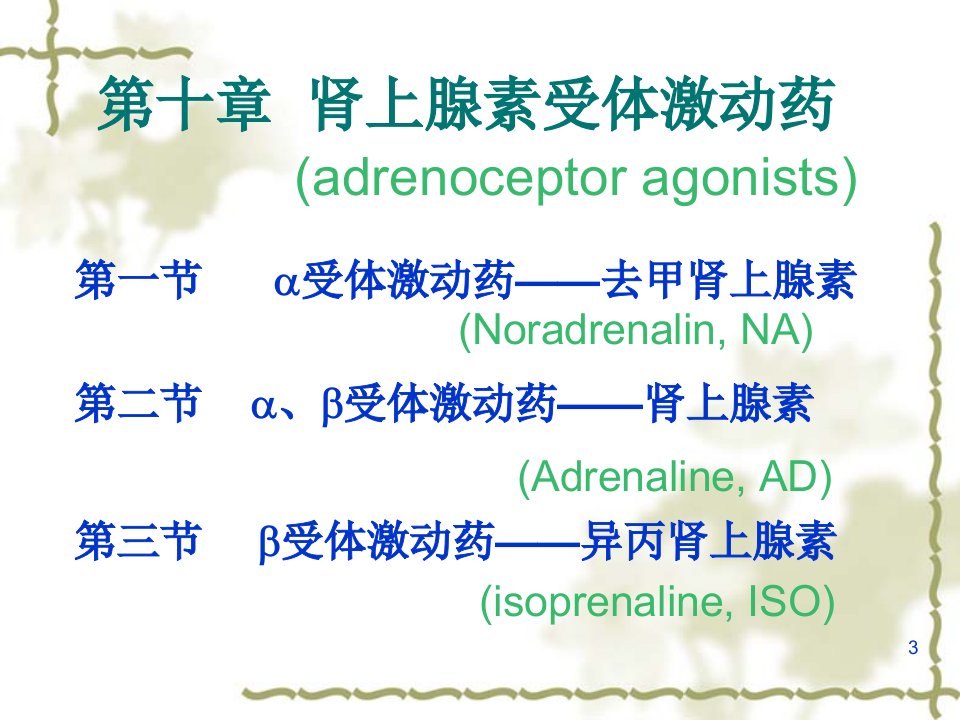 第十章 肾上腺素受体激动药
(adrenoceptor agonists)

第一节 α受体激动药——去甲肾上腺素
(Noradrenalin, NA)

第二节 α、β受体激动药——肾上腺素
(Adrenaline, AD)

第三节 β受体激动药——异丙肾上腺素
(isoprenaline, ISO)

3